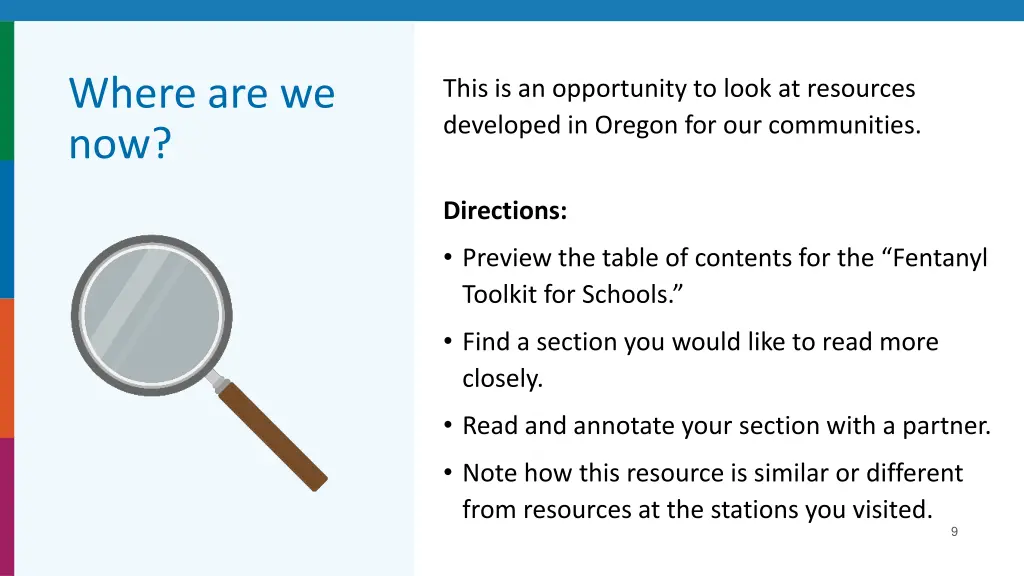 Where are we now?

This is an opportunity to look at resources developed in Oregon for our communities.

Directions:

• Preview the table of contents for the “Fentanyl Toolkit for Schools.”

• Find a section you would like to read more closely.

• Read and annotate your section with a partner.

• Note how this resource is similar or different from resources at the stations you visited.

9